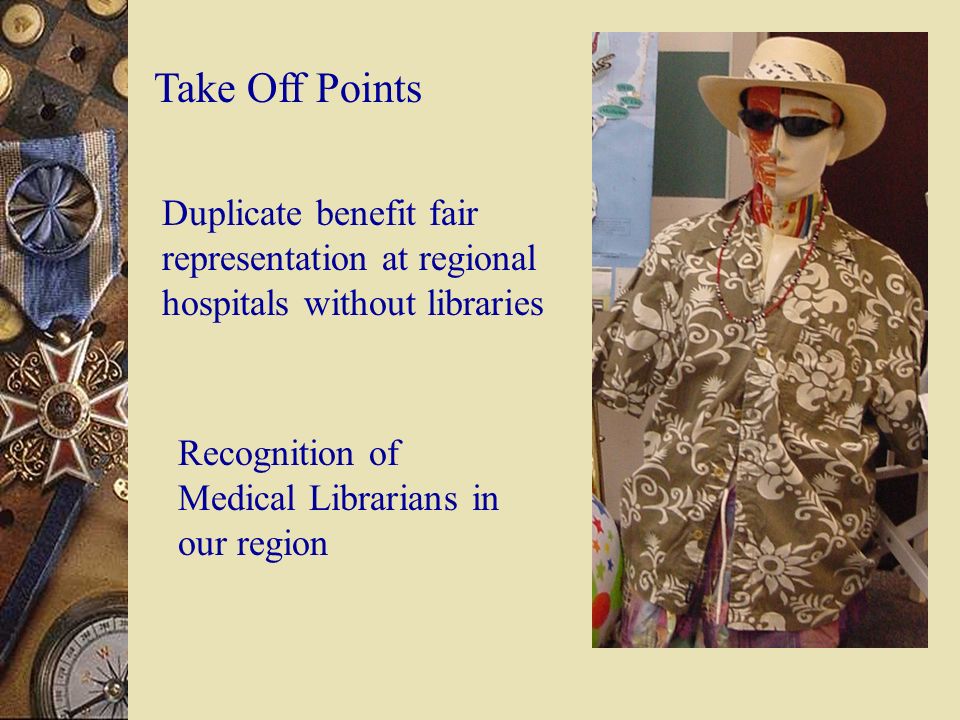 Take Off Points

Duplicate benefit fair representation at regional hospitals without libraries

Recognition of Medical Librarians in our region